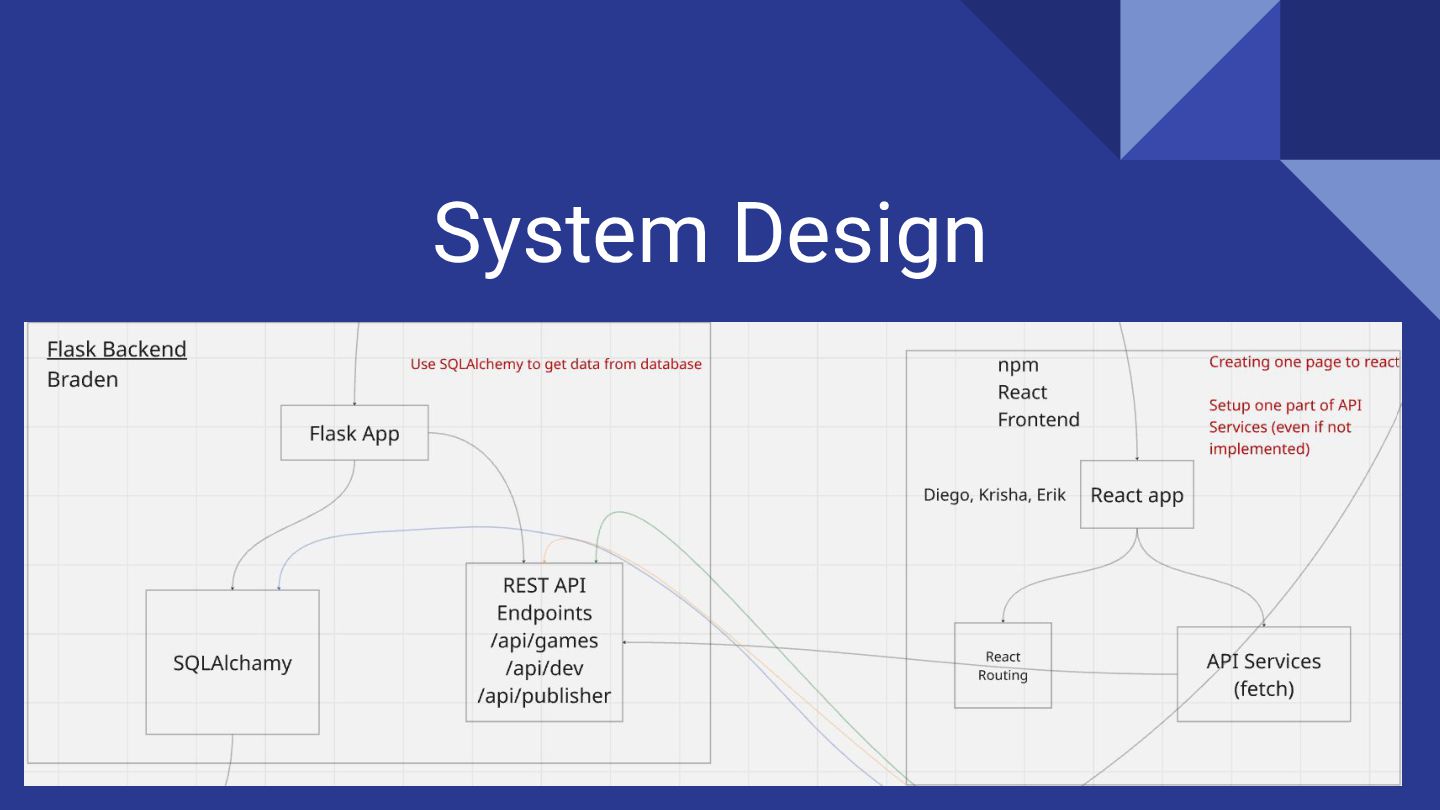 System Design

Flask Backend
Braden

Use SQLAlchemy to get data from database

Flask App

SQLAlchamy

REST API
Endpoints
/api/games
/api/dev
/api/publisher

npm
React
Frontend

Creating one page to react

Setup one part of API Services (even if not implemented)

Diego, Krisha, Erik

React app

React
Routing

API Services
(fetch)